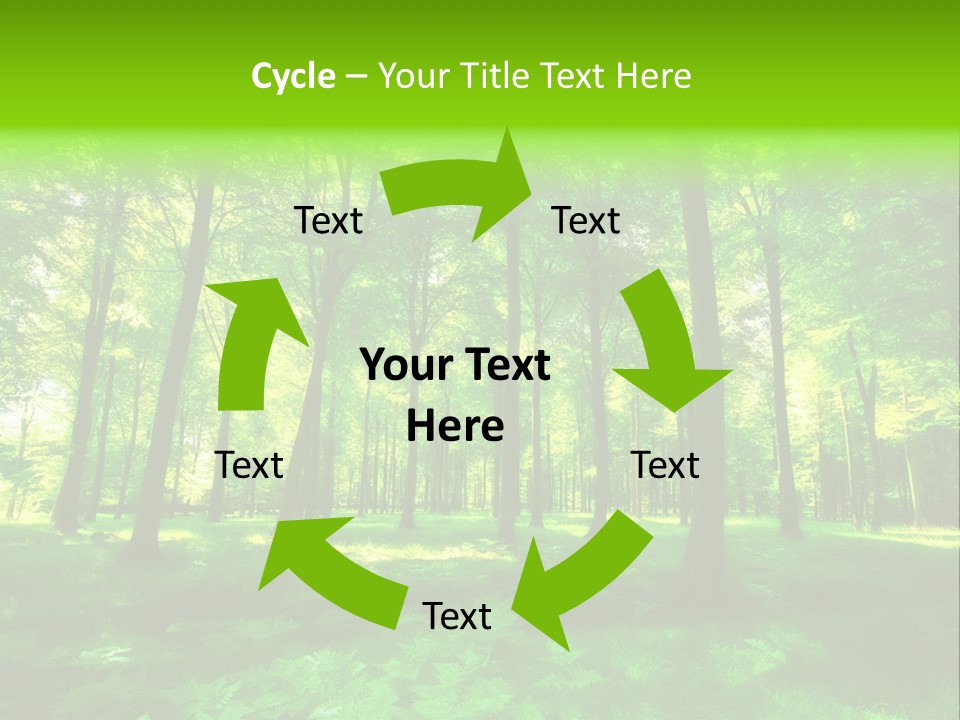 Cycle – Your Title Text Here

Text

Text

Your Text Here

Text

Text

Text